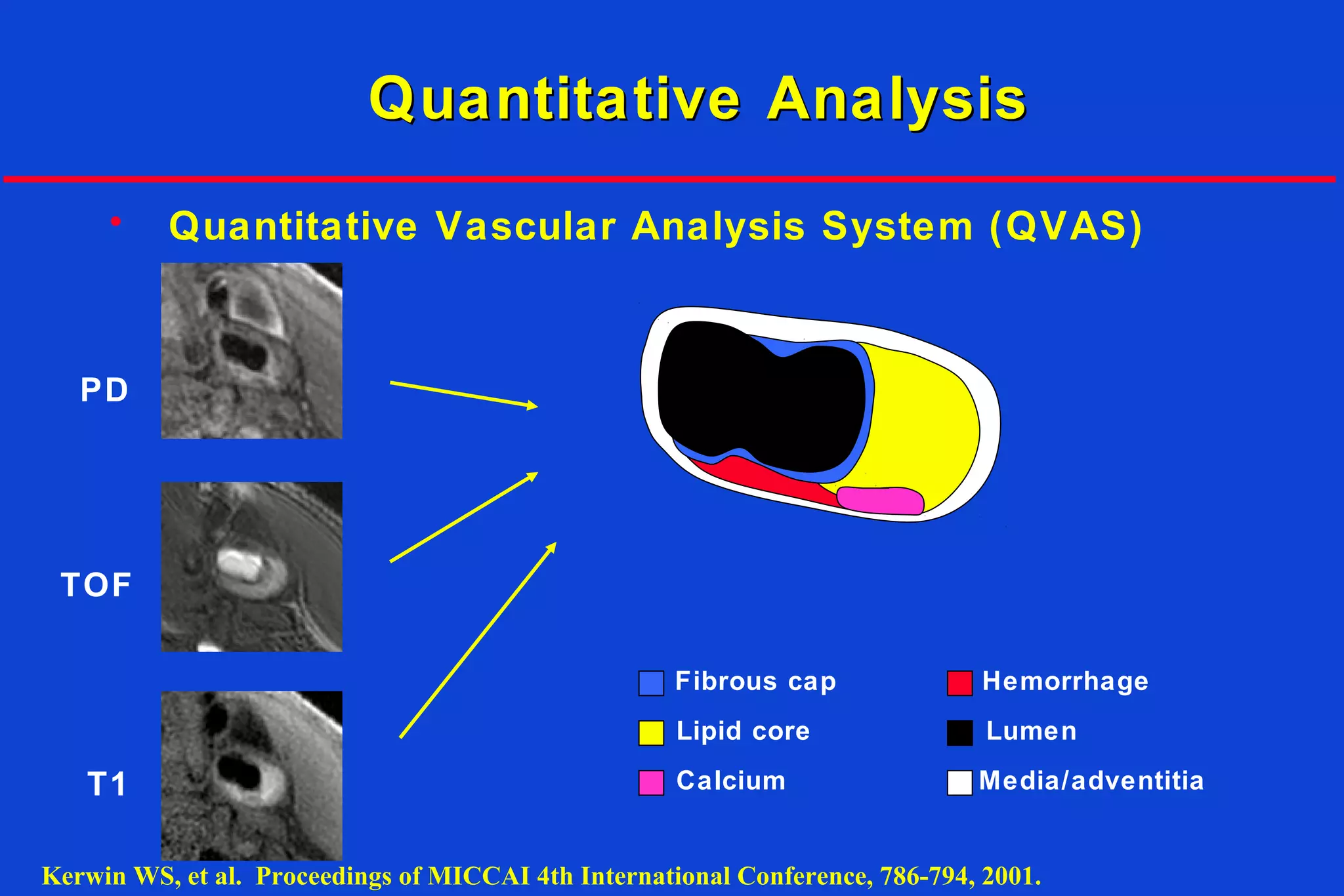 Quantitative Analysis

• Quantitative Vascular Analysis System (QVAS)

PD

TOF

T1

Fibrous cap
Lipid core
Calcium

Hemorrhage
Lumen
Media/adventitia

Kerwin WS, et al. Proceedings of MICCAI 4th International Conference, 786-794, 2001.